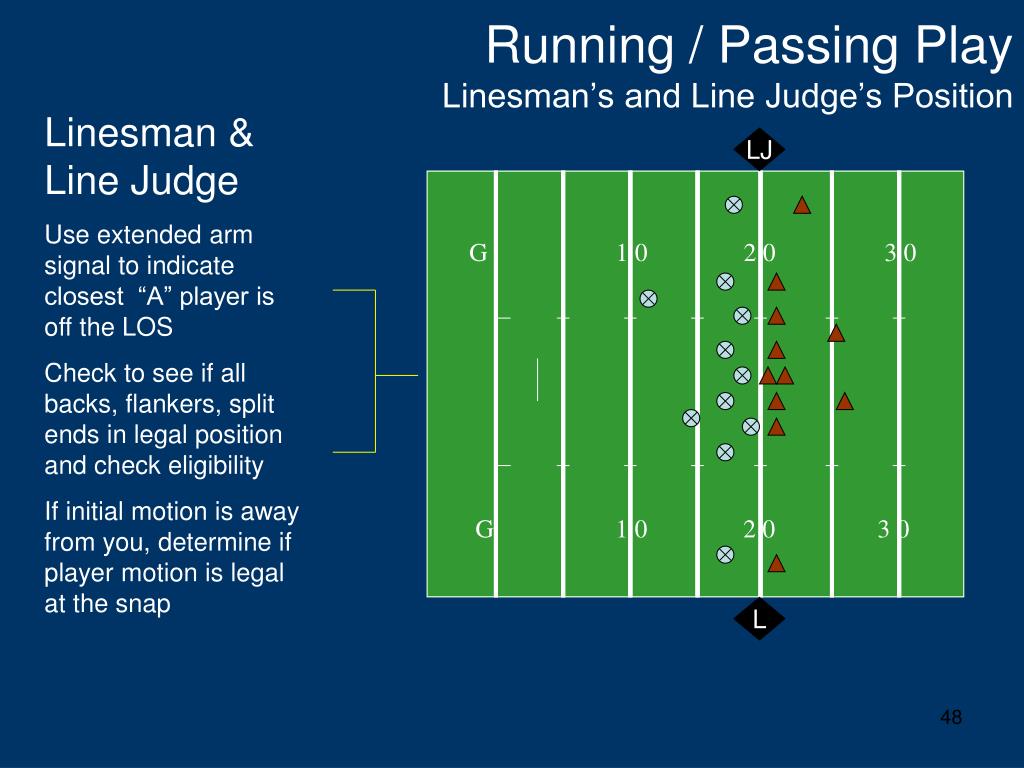 Running / Passing Play
Linesman's and Line Judge's Position

Linesman &
Line Judge

Use extended arm signal to indicate closest "A" player is off the LOS

Check to see if all backs, flankers, split ends in legal position and check eligibility

If initial motion is away from you, determine if player motion is legal at the snap

LJ

G 1 0 2 0 3 0

G 1 0 2 0 3 0

L

48